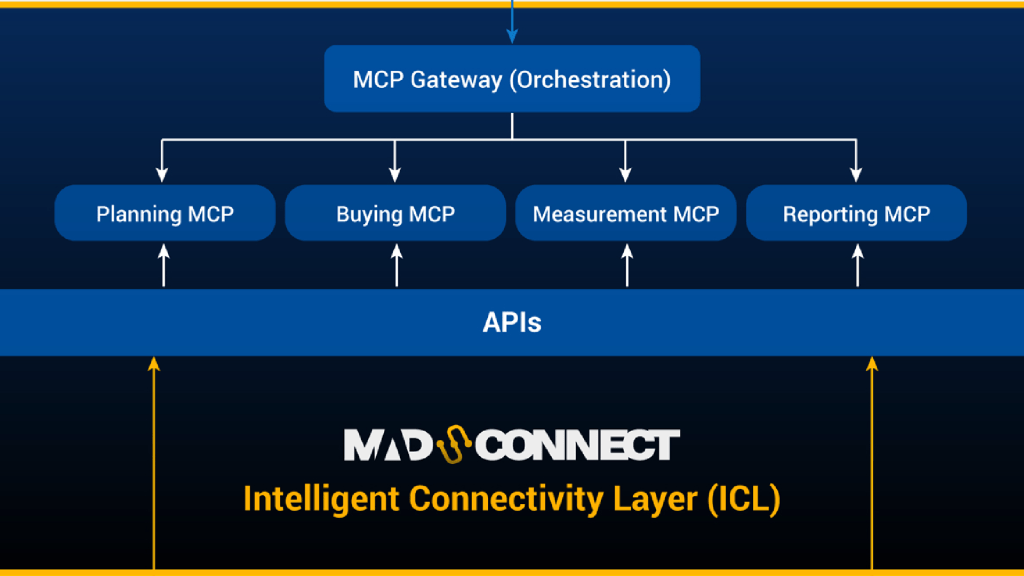 MCP Gateway (Orchestration)

Planning MCP

Buying MCP

Measurement MCP

Reporting MCP

APIs

MAD CONNECT

Intelligent Connectivity Layer (ICL)